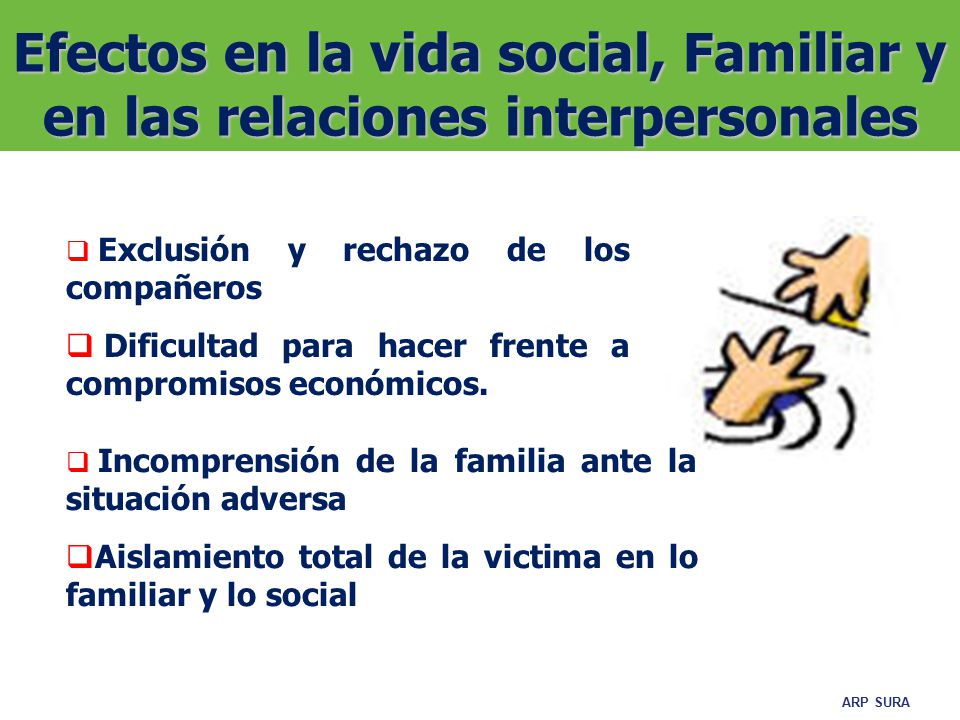 Efectos en la vida social, Familiar y en las relaciones interpersonales

❑ Exclusión y rechazo de los compañeros

❑ Dificultad para hacer frente a compromisos económicos.

❑ Incomprensión de la familia ante la situación adversa

❑Aislamiento total de la victima en lo familiar y lo social

ARP SURA